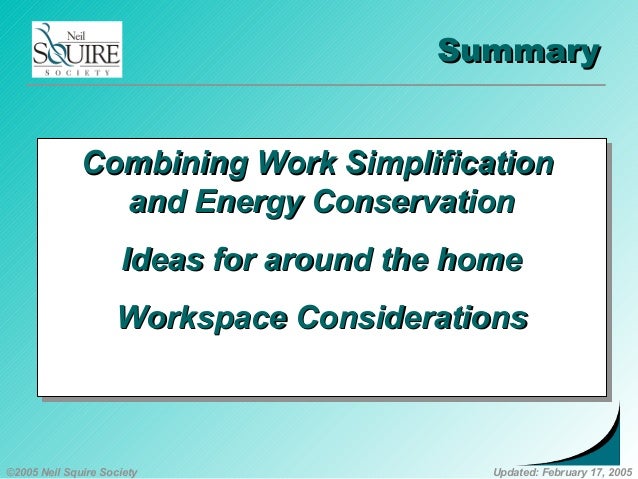 Neil
SQUIRE
SOCIETY

Summary

Combining Work Simplification and Energy Conservation

Ideas for around the home

Workspace Considerations

©2005 Neil Squire Society

Updated: February 17, 2005